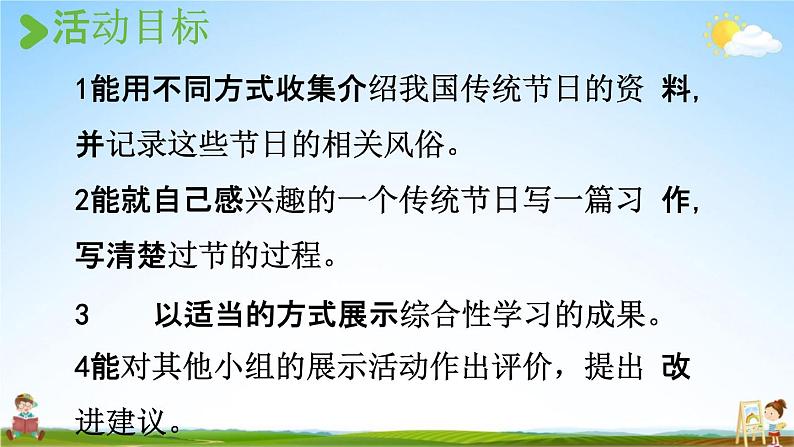 活动目标

1能用不同方式收集介绍我国传统节日的资 料，并记录这些节日的相关风俗。

2能就自己感兴趣的一个传统节日写一篇习 作，写清楚过节的过程。

3 以适当的方式展示综合性学习的成果。

4能对其他小组的展示活动作出评价，提出 改进建议。